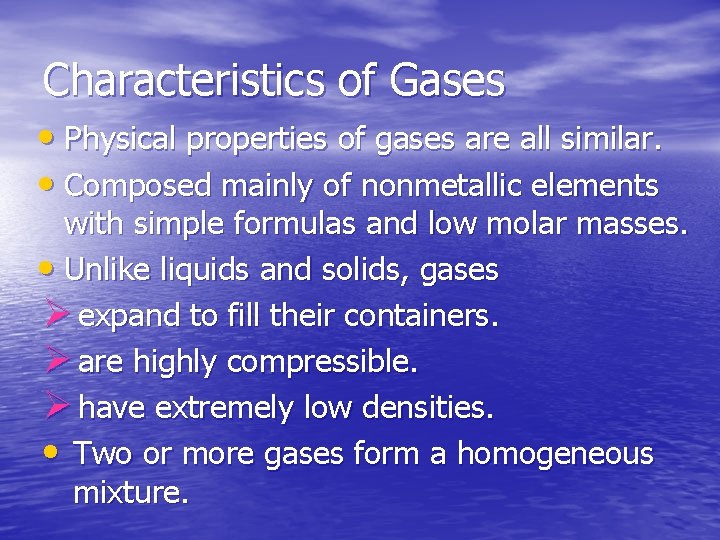 Characteristics of Gases

• Physical properties of gases are all similar.

• Composed mainly of nonmetallic elements with simple formulas and low molar masses.

• Unlike liquids and solids, gases

➢ expand to fill their containers.

➢ are highly compressible.

➢ have extremely low densities.

• Two or more gases form a homogeneous mixture.